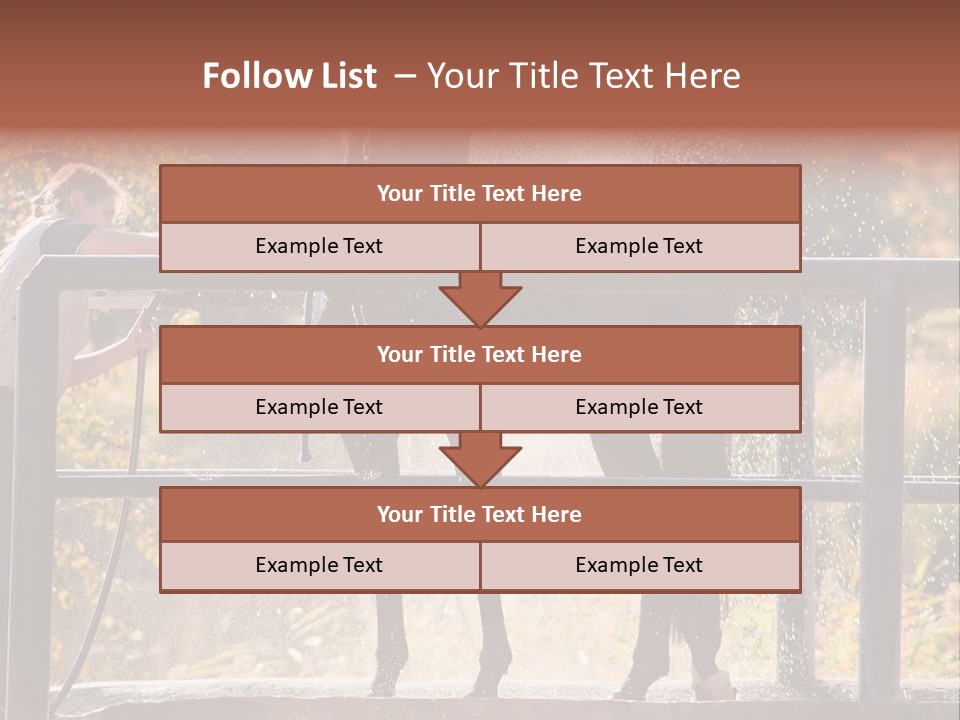 Follow List – Your Title Text Here

Your Title Text Here

Example Text

Example Text

Your Title Text Here

Example Text

Example Text

Your Title Text Here

Example Text

Example Text